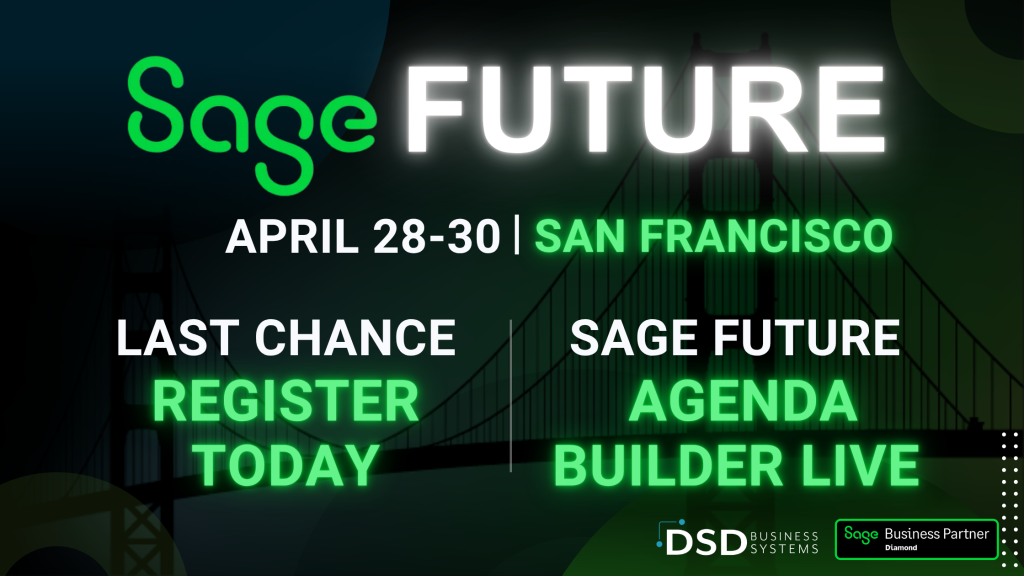 Sage FUTURE

APRIL 28-30 | SAN FRANCISCO

LAST CHANCE
REGISTER TODAY

SAGE FUTURE
AGENDA BUILDER LIVE

DSD BUSINESS SYSTEMS

Sage Business Partner
Diamond